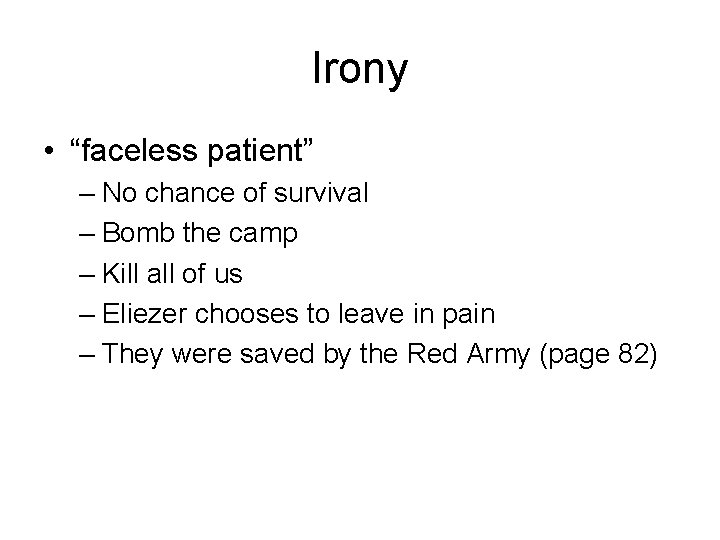 Irony

• “faceless patient”
– No chance of survival
– Bomb the camp
– Kill all of us
– Eliezer chooses to leave in pain
– They were saved by the Red Army (page 82)